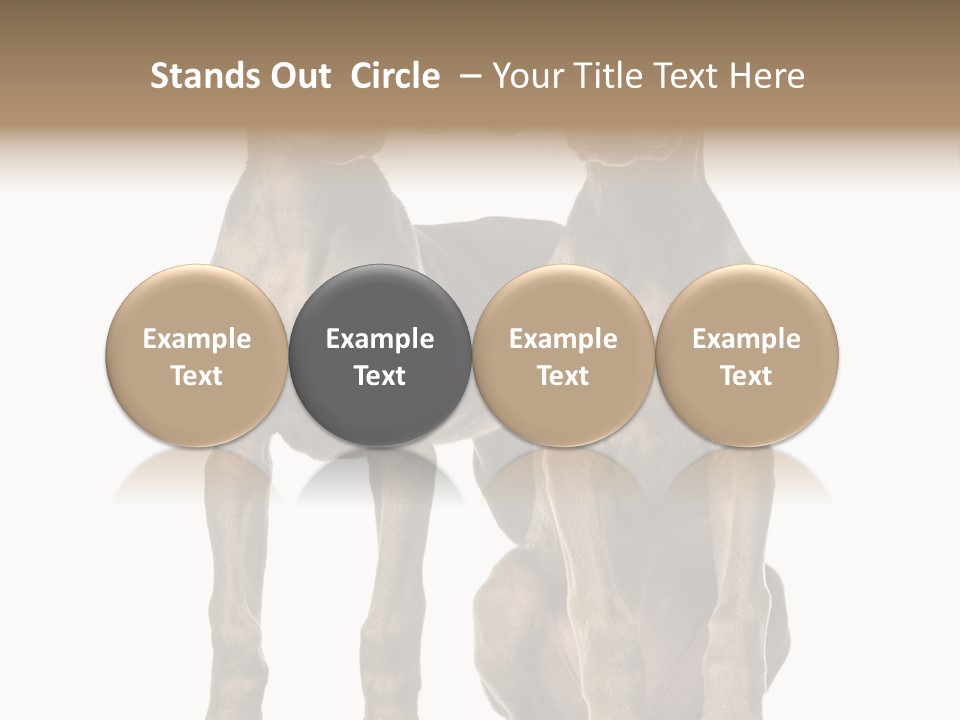 Stands Out Circle – Your Title Text Here

Example Text

Example Text

Example Text

Example Text